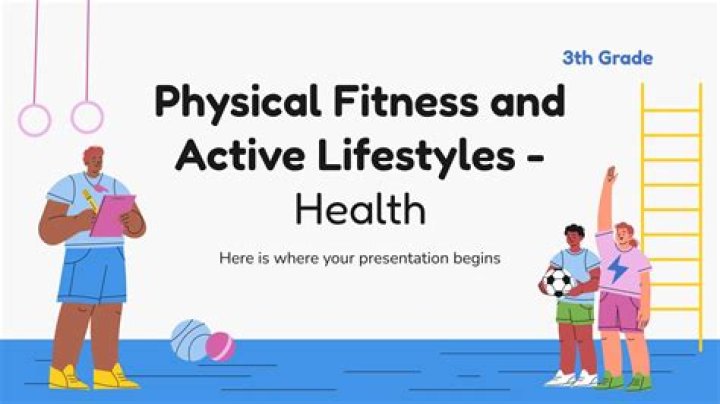 3th Grade

Physical Fitness and Active Lifestyles - Health

Here is where your presentation begins